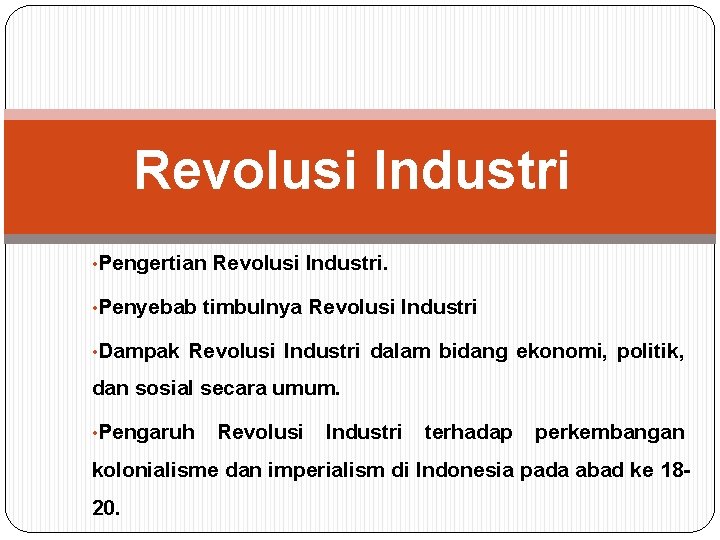 Revolusi Industri

•Pengertian Revolusi Industri.

•Penyebab timbulnya Revolusi Industri

•Dampak Revolusi Industri dalam bidang ekonomi, politik, dan sosial secara umum.

•Pengaruh Revolusi Industri terhadap perkembangan kolonialisme dan imperialism di Indonesia pada abad ke 18-20.